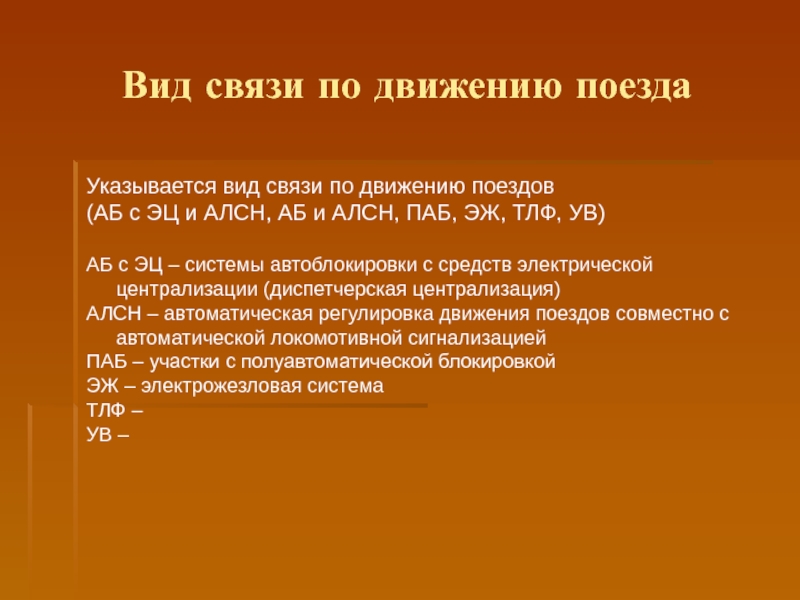 Вид связи по движению поезда

Указывается вид связи по движению поездов (АБ с ЭЦ и АЛСН, АБ и АЛСН, ПАБ, ЭЖ, ТЛФ, УВ)

АБ с ЭЦ – системы автоблокировки с средств электрической централизации (диспетчерская централизация)
АЛСН – автоматическая регулировка движения поездов совместно с автоматической локомотивной сигнализацией
ПАБ – участки с полуавтоматической блокировкой
ЭЖ – электрожезловая система
ТЛФ –
УВ –